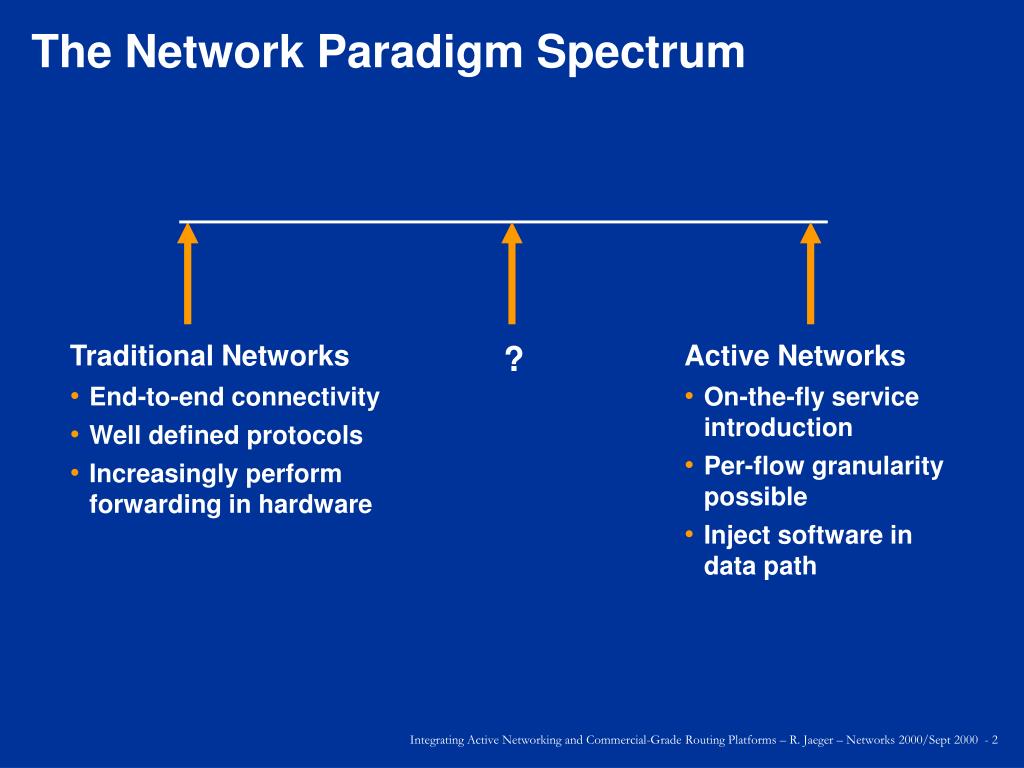 The Network Paradigm Spectrum

Traditional Networks
• End-to-end connectivity
• Well defined protocols
• Increasingly perform forwarding in hardware

?

Active Networks
• On-the-fly service introduction
• Per-flow granularity possible
• Inject software in data path

Integrating Active Networking and Commercial-Grade Routing Platforms – R. Jaeger – Networks 2000/Sept 2000 - 2